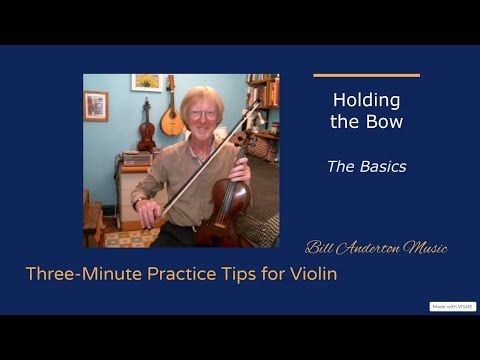 Holding the Bow

The Basics

Bill Anderton Music

Three-Minute Practice Tips for Violin

Made with VISME